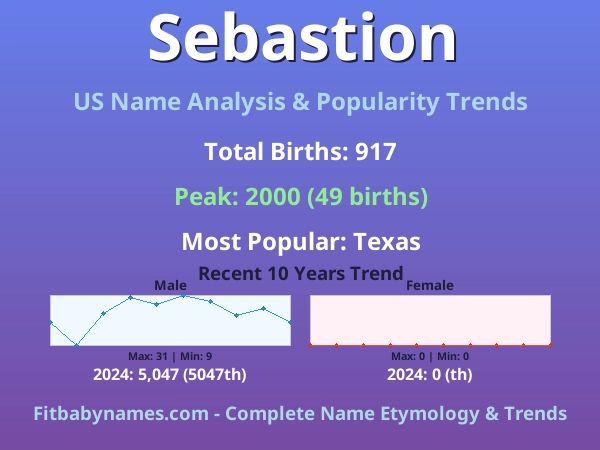 Sebastion

US Name Analysis & Popularity Trends

Total Births: 917

Peak: 2000 (49 births)

Most Popular: Texas

Recent 10 Years Trend

Male

Max: 31 | Min: 9

2024: 5,047 (5047th)

Female

Max: 0 | Min: 0

2024: 0 (th)

Fitbabynames.com - Complete Name Etymology & Trends